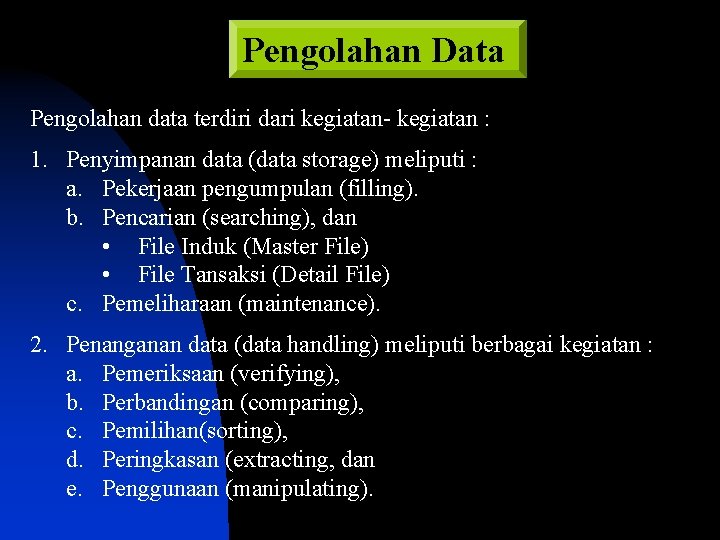 Pengolahan Data

Pengolahan data terdiri dari kegiatan- kegiatan :

1. Penyimpanan data (data storage) meliputi :
a. Pekerjaan pengumpulan (filling).
b. Pencarian (searching), dan
• File Induk (Master File)
• File Tansaksi (Detail File)
c. Pemeliharaan (maintenance).

2. Penanganan data (data handling) meliputi berbagai kegiatan :
a. Pemeriksaan (verifying),
b. Perbandingan (comparing),
c. Pemilihan(sorting),
d. Peringkasan (extracting, dan
e. Penggunaan (manipulating).